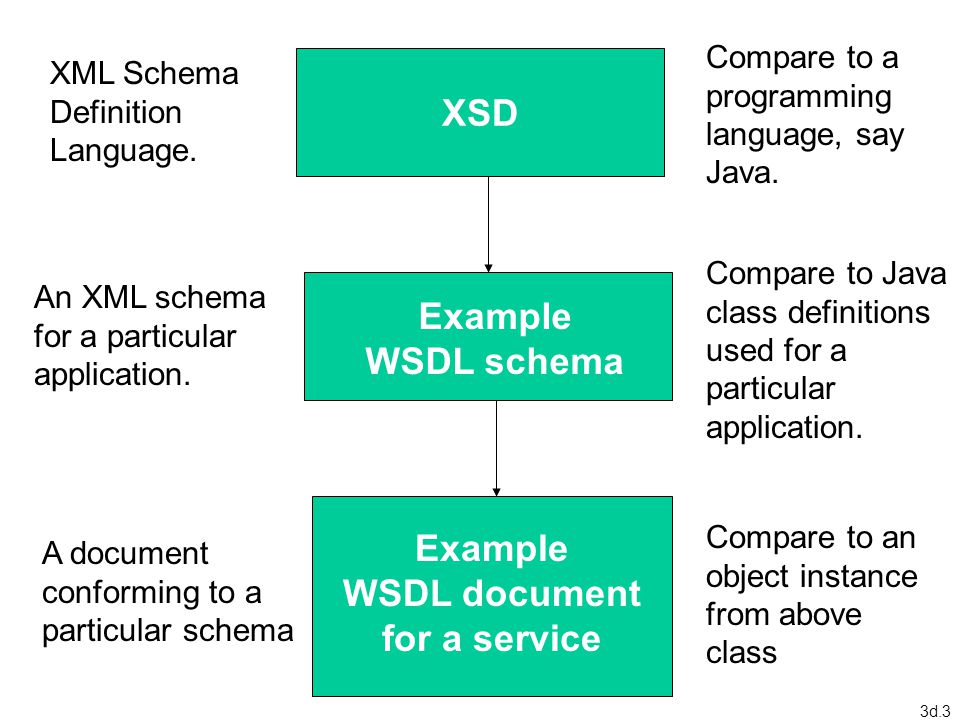 XML Schema Definition Language.

XSD

Compare to a programming language, say Java.

An XML schema for a particular application.

Example WSDL schema

Compare to Java class definitions used for a particular application.

A document conforming to a particular schema

Example WSDL document for a service

Compare to an object instance from above class

3d.3